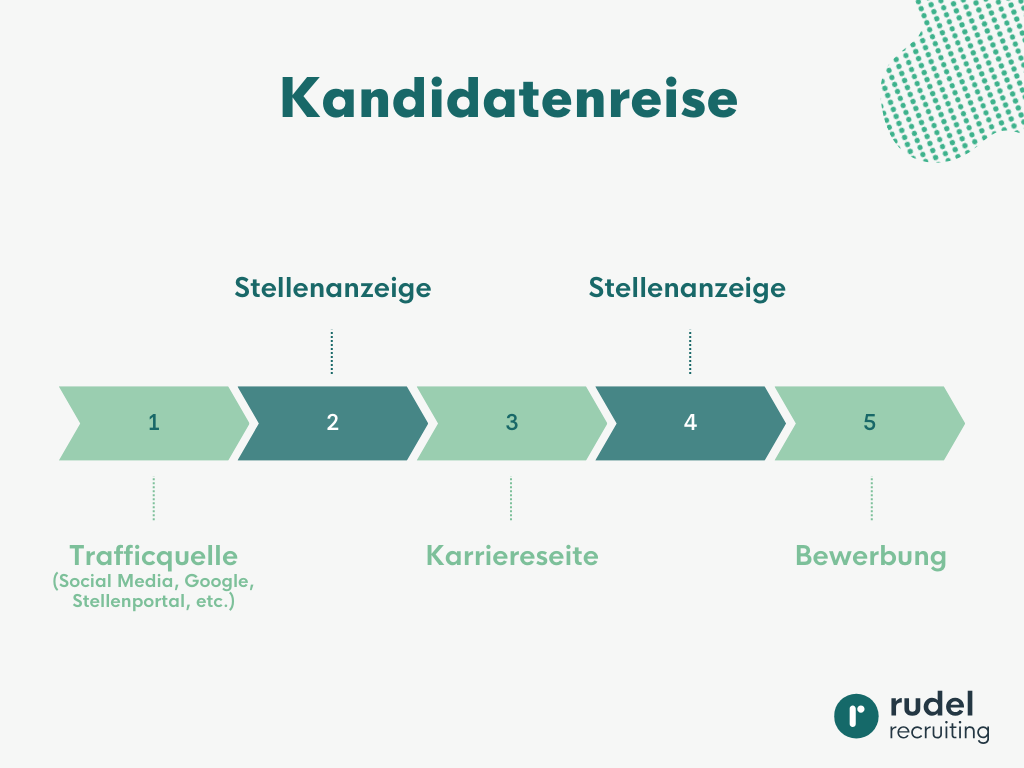 Kandidatenreise

Stellenanzeige

Stellenanzeige

1

2

3

4

5

Trafficquelle
(Social Media, Google, Stellenportal, etc.)

Karriereseite

Bewerbung

r rudel recruiting